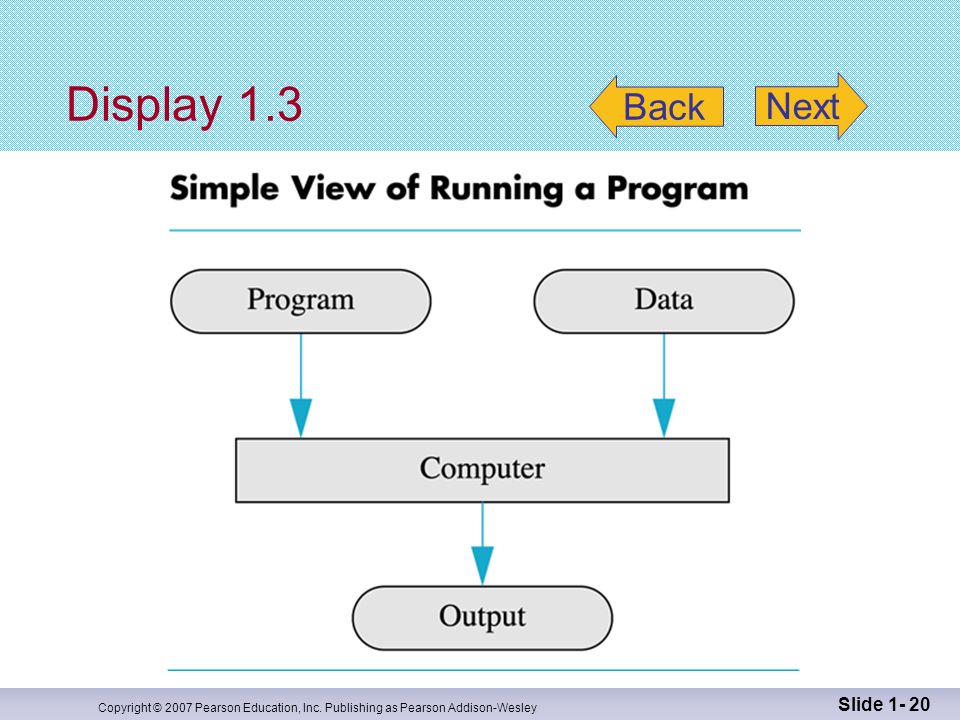 Display 1.3

Back

Next

Simple View of Running a Program

Program

Data

Computer

Output

Copyright © 2007 Pearson Education, Inc. Publishing as Pearson Addison-Wesley

Slide 1- 20